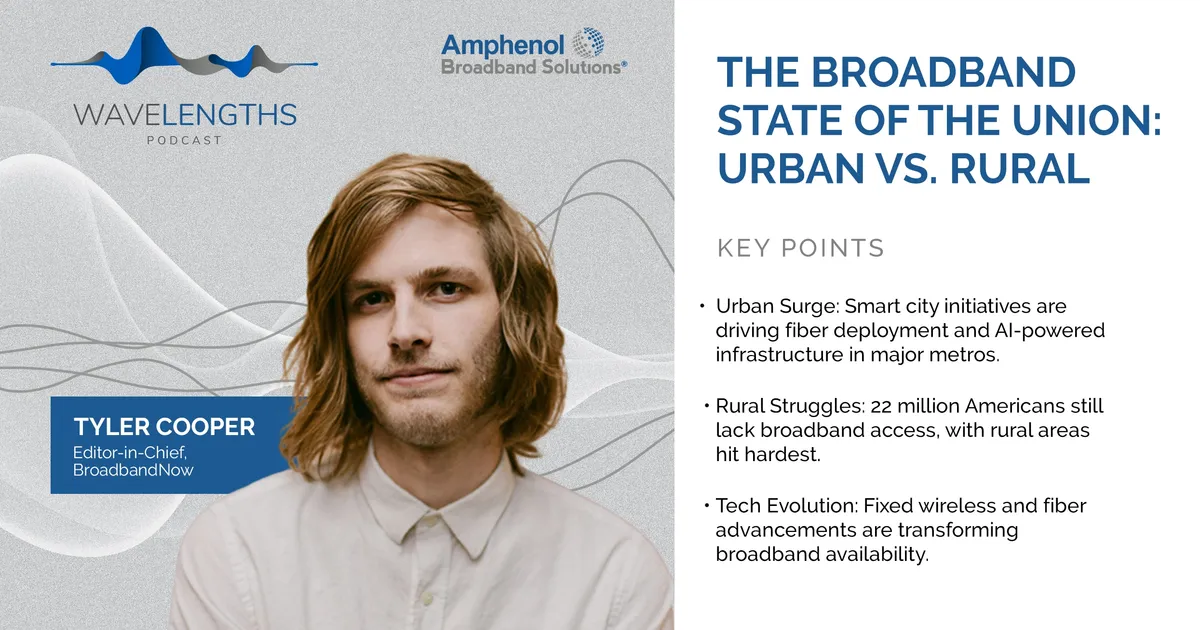 WAVELENGTHS
PODCAST

Amphenol
Broadband Solutions®

TYLER COOPER
Editor-in-Chief, BroadbandNow

THE BROADBAND STATE OF THE UNION: URBAN VS. RURAL

KEY POINTS

• Urban Surge: Smart city initiatives are driving fiber deployment and AI-powered infrastructure in major metros.

• Rural Struggles: 22 million Americans still lack broadband access, with rural areas hit hardest.

• Tech Evolution: Fixed wireless and fiber advancements are transforming broadband availability.